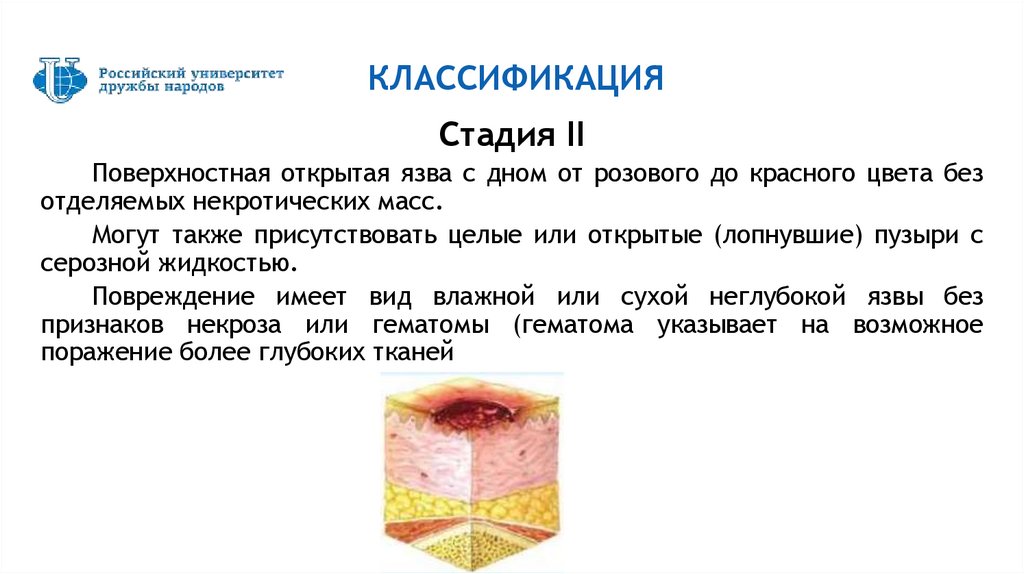 Российский университет дружбы народов

КЛАССИФИКАЦИЯ

Стадия II

Поверхностная открытая язва с дном от розового до красного цвета без отделяемых некротических масс.

Могут также присутствовать целые или открытые (лопнувшие) пузыри с серозной жидкостью.

Повреждение имеет вид влажной или сухой неглубокой язвы без признаков некроза или гематомы (гематома указывает на возможное поражение более глубоких тканей